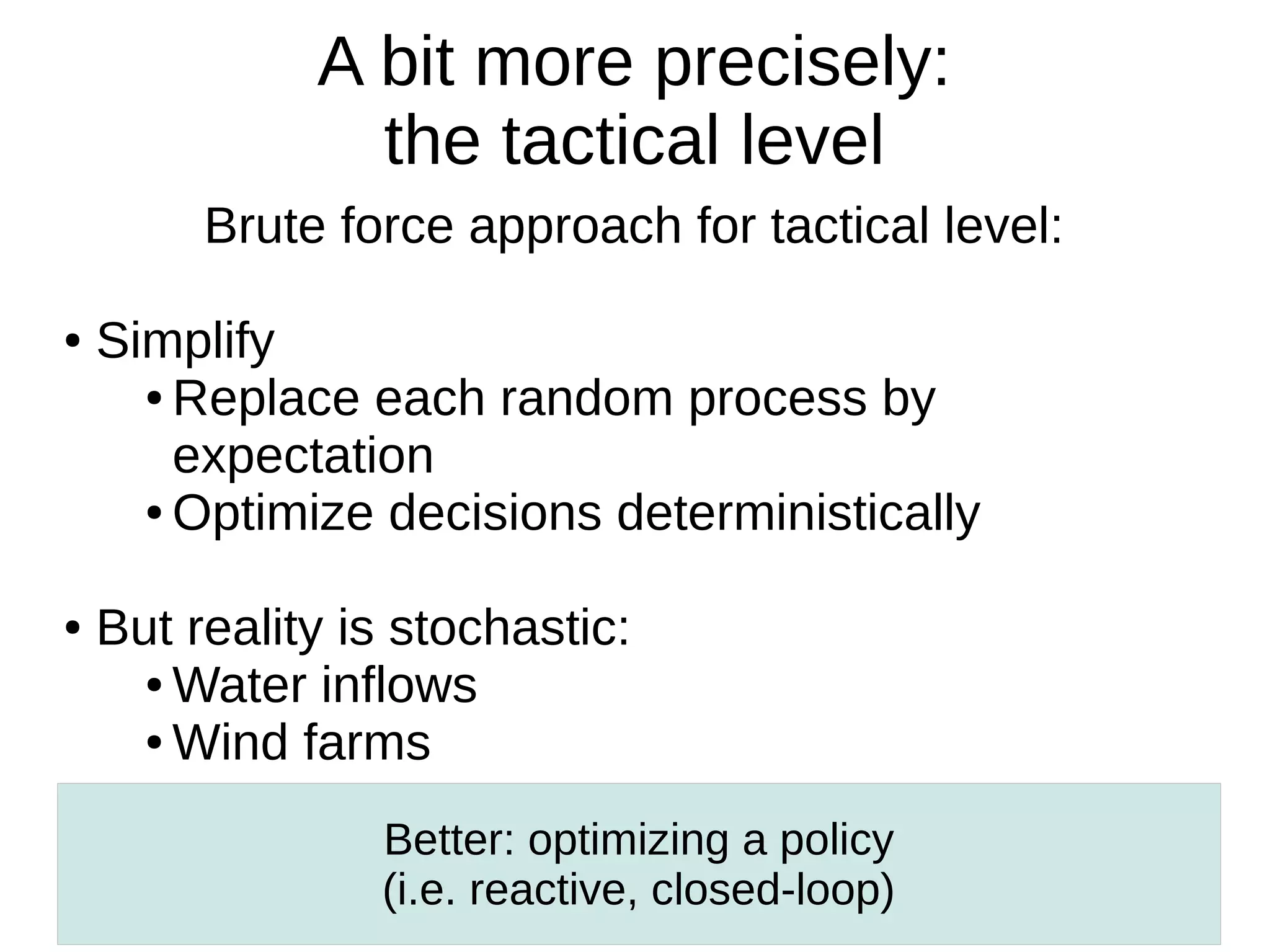 A bit more precisely:
the tactical level

Brute force approach for tactical level:

• Simplify
  • Replace each random process by expectation
  • Optimize decisions deterministically

• But reality is stochastic:
  • Water inflows
  • Wind farms

Better: optimizing a policy
(i.e. reactive, closed-loop)